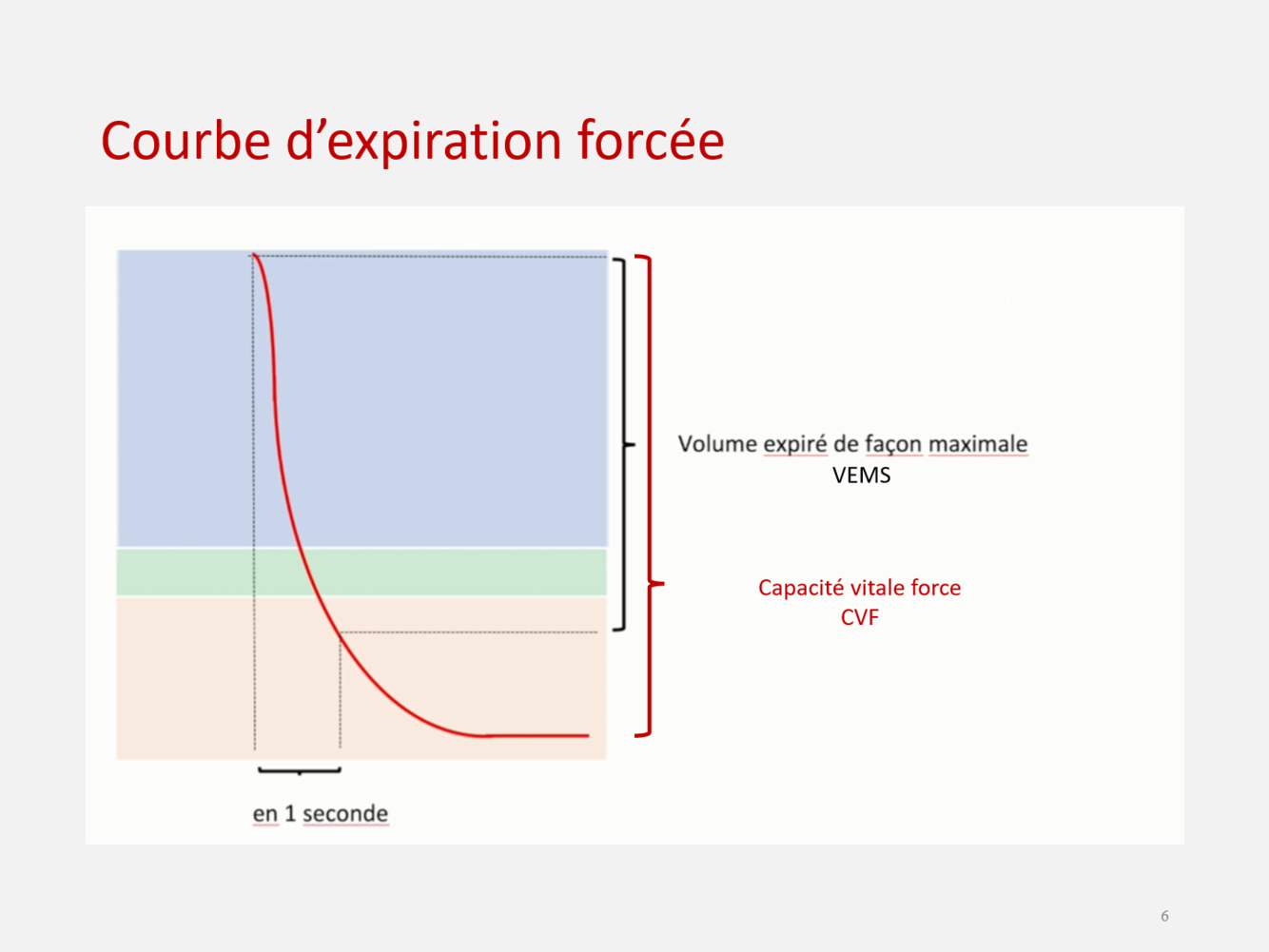 Courbe d’expiration forcée

Volume expiré de façon maximale
VEMS

Capacité vitale force
CVF

en 1 seconde

6